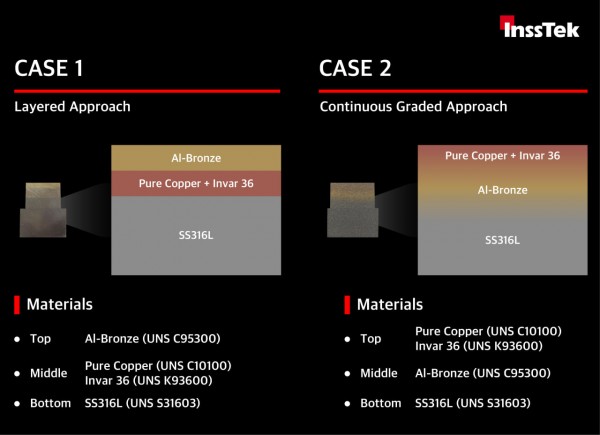 InssTek

CASE 1

Layered Approach

Al-Bronze

Pure Copper + Invar 36

SS316L

Materials

- Top Al-Bronze (UNS C95300)
- Middle Pure Copper (UNS C10100) Invar 36 (UNS K93600)
- Bottom SS316L (UNS S31603)

CASE 2

Continuous Graded Approach

Pure Copper + Invar 36

Al-Bronze

SS316L

Materials

- Top Pure Copper (UNS C10100) Invar 36 (UNS K93600)
- Middle Al-Bronze (UNS C95300)
- Bottom SS316L (UNS S31603)